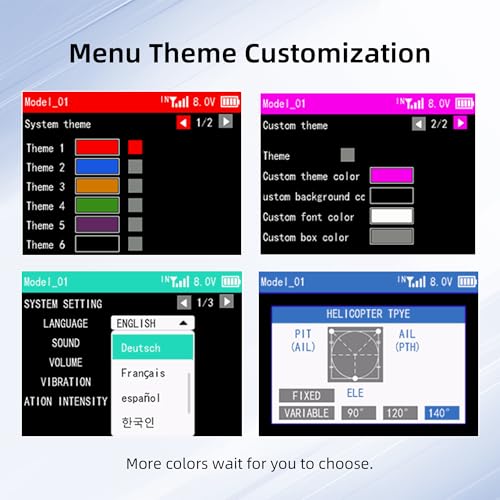 Menu Theme Customization

Model_01 IN 8.0V
System theme 1/2
Theme 1
Theme 2
Theme 3
Theme 4
Theme 5
Theme 6

Model_01 IN 8.0V
Custom theme 2/2
Theme
Custom theme color
ustom background cc
Custom font color
Custom box color

Model_01 IN 8.0V
SYSTEM SETTING 1/3
LANGUAGE ENGLISH
SOUND
VOLUME
VIBRATION
ATION INTENSITY
Deutsch
Français
español
한국인

Model_01 IN 8.0V
HELICOPTER TPYE
PIT (AIL)
AIL (PTH)
ELE
FIXED
VARIABLE 90° 120° 140°

More colors wait for you to choose.